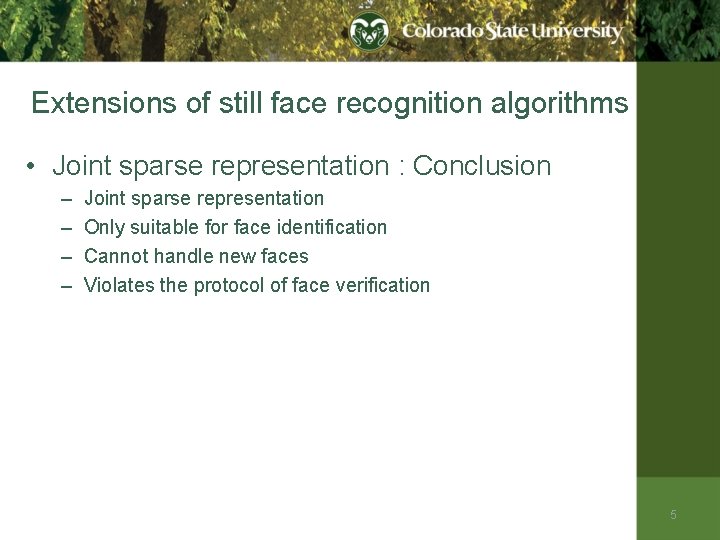 Colorado State University

Extensions of still face recognition algorithms

• Joint sparse representation : Conclusion
– Joint sparse representation
– Only suitable for face identification
– Cannot handle new faces
– Violates the protocol of face verification

5